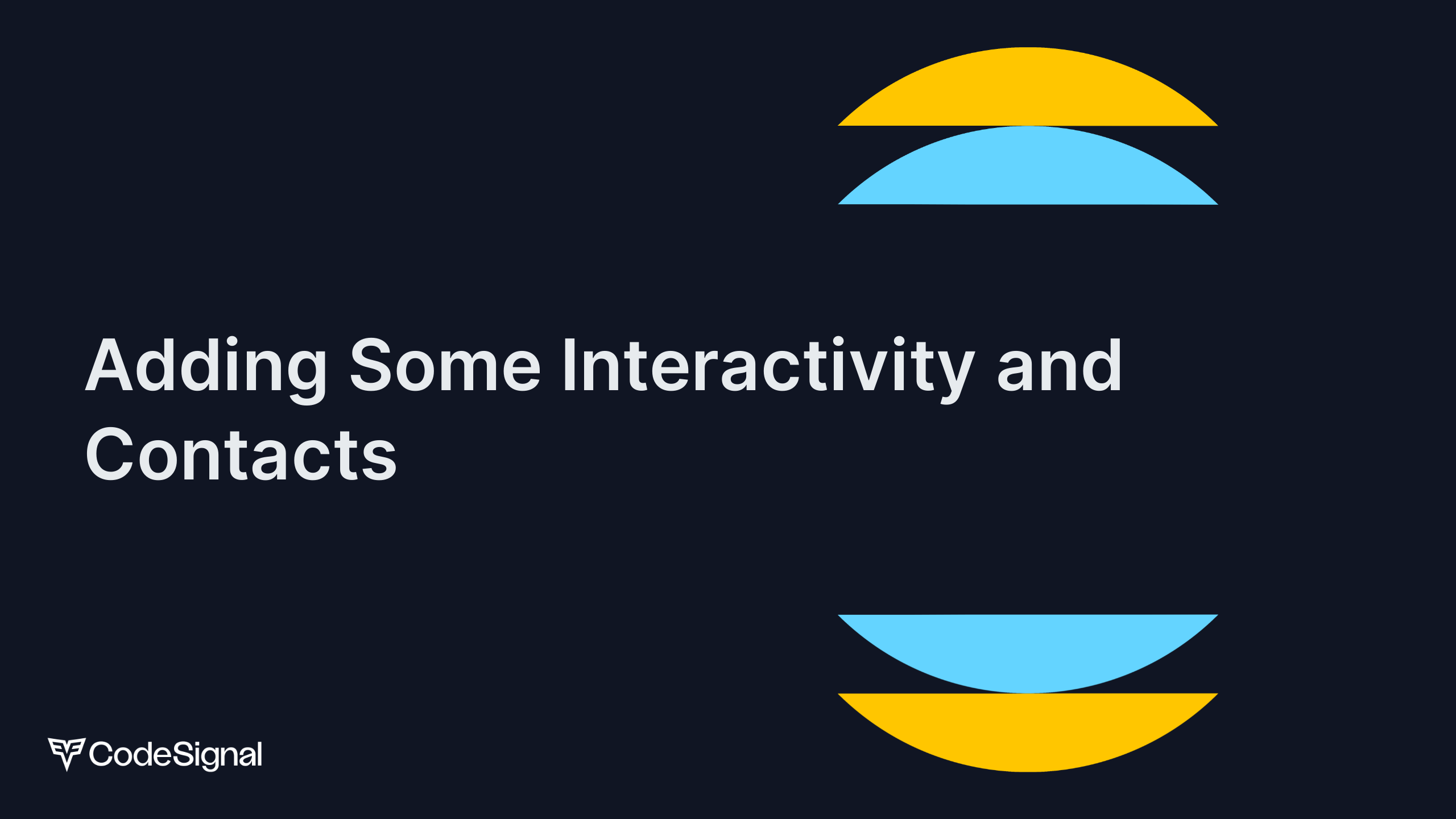 Adding Some Interactivity and Contacts

CodeSignal